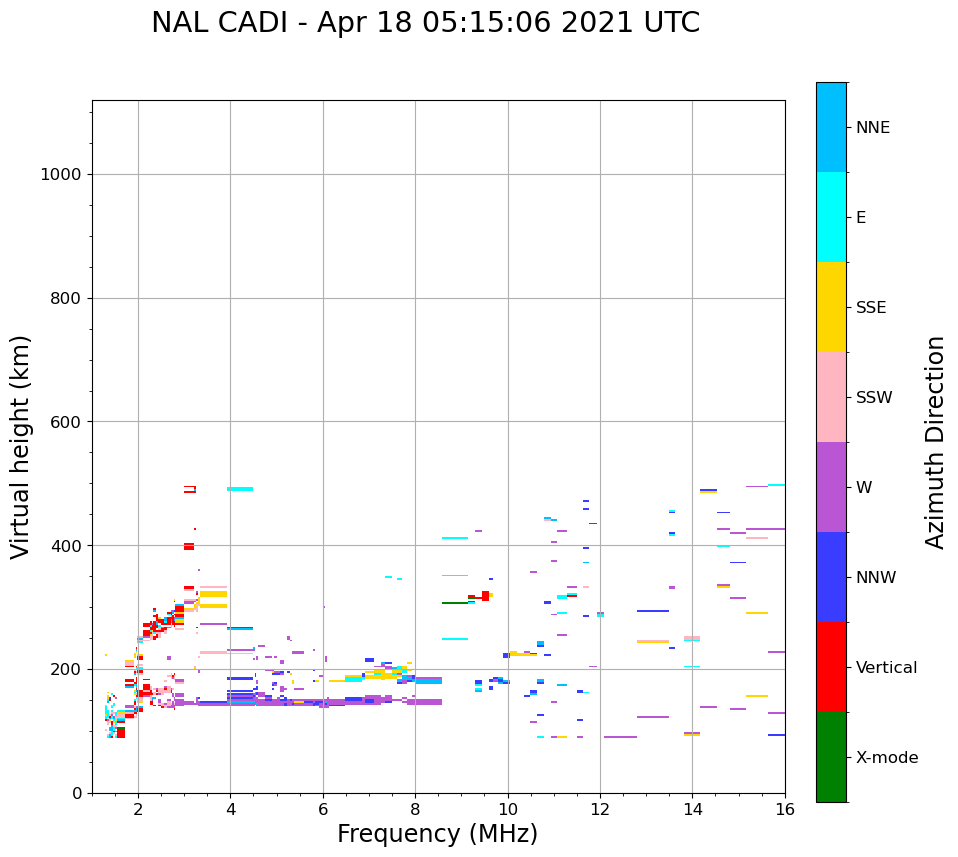 NAL CADI - Apr 18 05:15:06 2021 UTC

Virtual height (km)

1000
800
600
400
200
0

2
4
6
8
10
12
14
16

Frequency (MHz)

NNE
E
SSE
SSW
W
NNW
Vertical
X-mode

Azimuth Direction